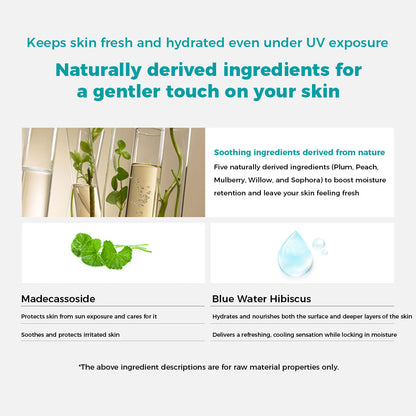 Keeps skin fresh and hydrated even under UV exposure

Naturally derived ingredients for a gentler touch on your skin

Soothing ingredients derived from nature

Five naturally derived ingredients (Plum, Peach, Mulberry, Willow, and Sophora) to boost moisture retention and leave your skin feeling fresh

Madecassoside

Protects skin from sun exposure and cares for it

Soothes and protects irritated skin

Blue Water Hibiscus

Hydrates and nourishes both the surface and deeper layers of the skin

Delivers a refreshing, cooling sensation while locking in moisture

*The above ingredient descriptions are for raw material properties only.